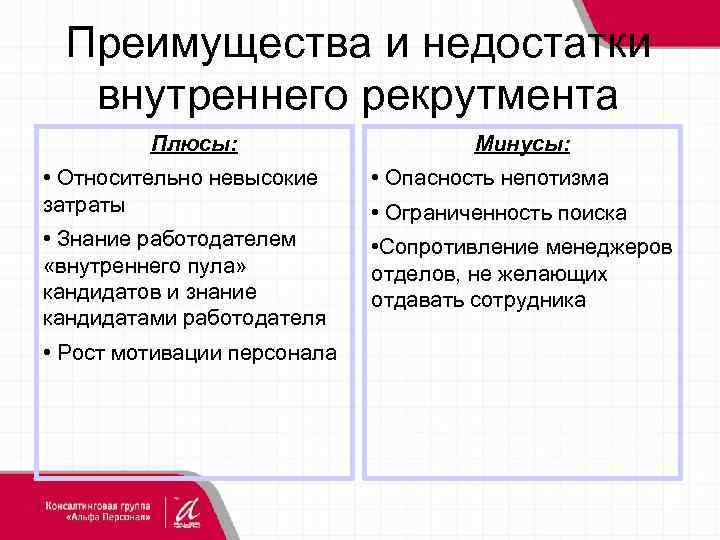 Преимущества и недостатки внутреннего рекрутмента

Плюсы:

• Относительно невысокие затраты

• Знание работодателем «внутреннего пула» кандидатов и знание кандидатами работодателя

• Рост мотивации персонала

Минусы:

• Опасность непотизма

• Ограниченность поиска

•Сопротивление менеджеров отделов, не желающих отдавать сотрудника

Консалтинговая группа «Альфа Персонал»